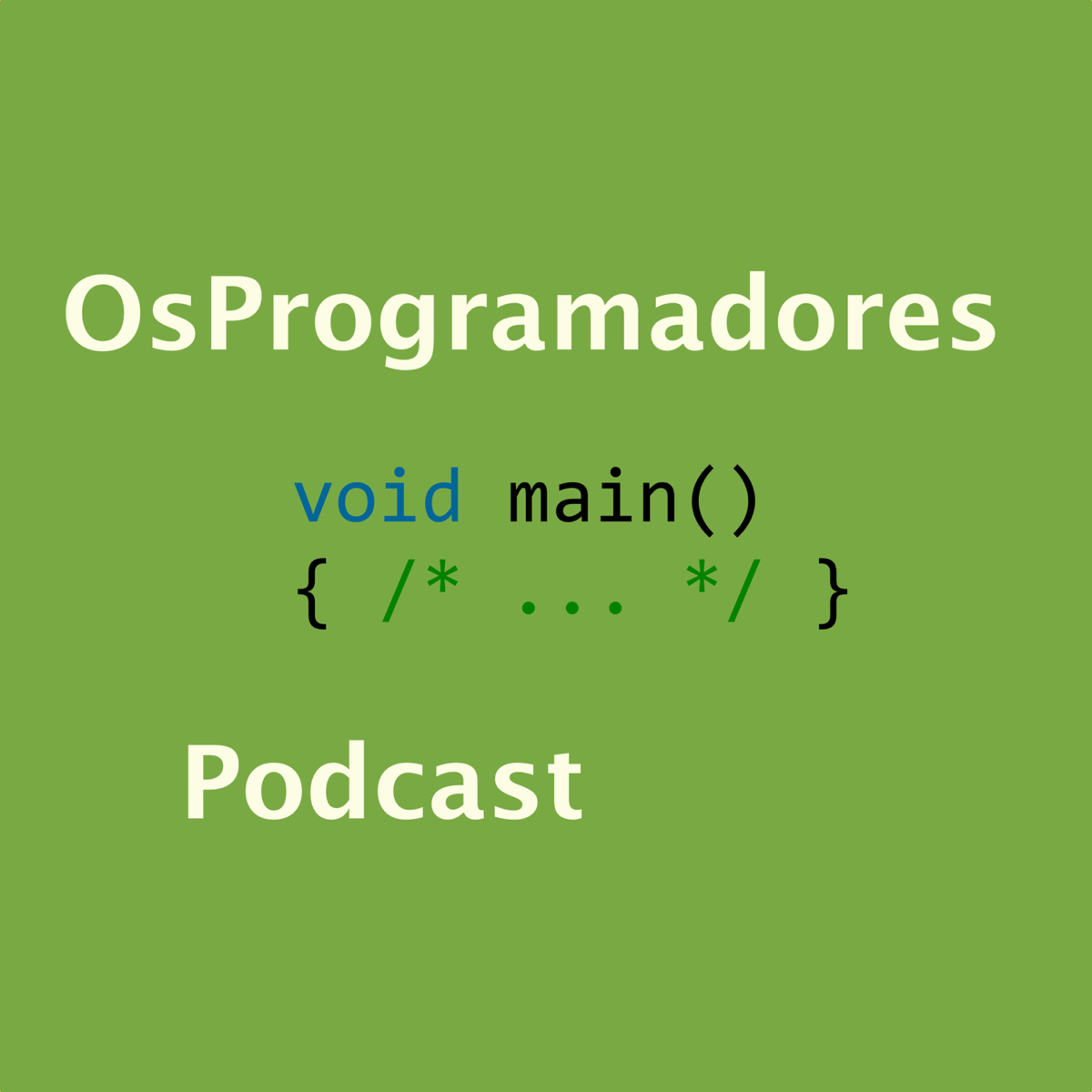 OsProgramadores

void main()
{ /* ... */ }

Podcast